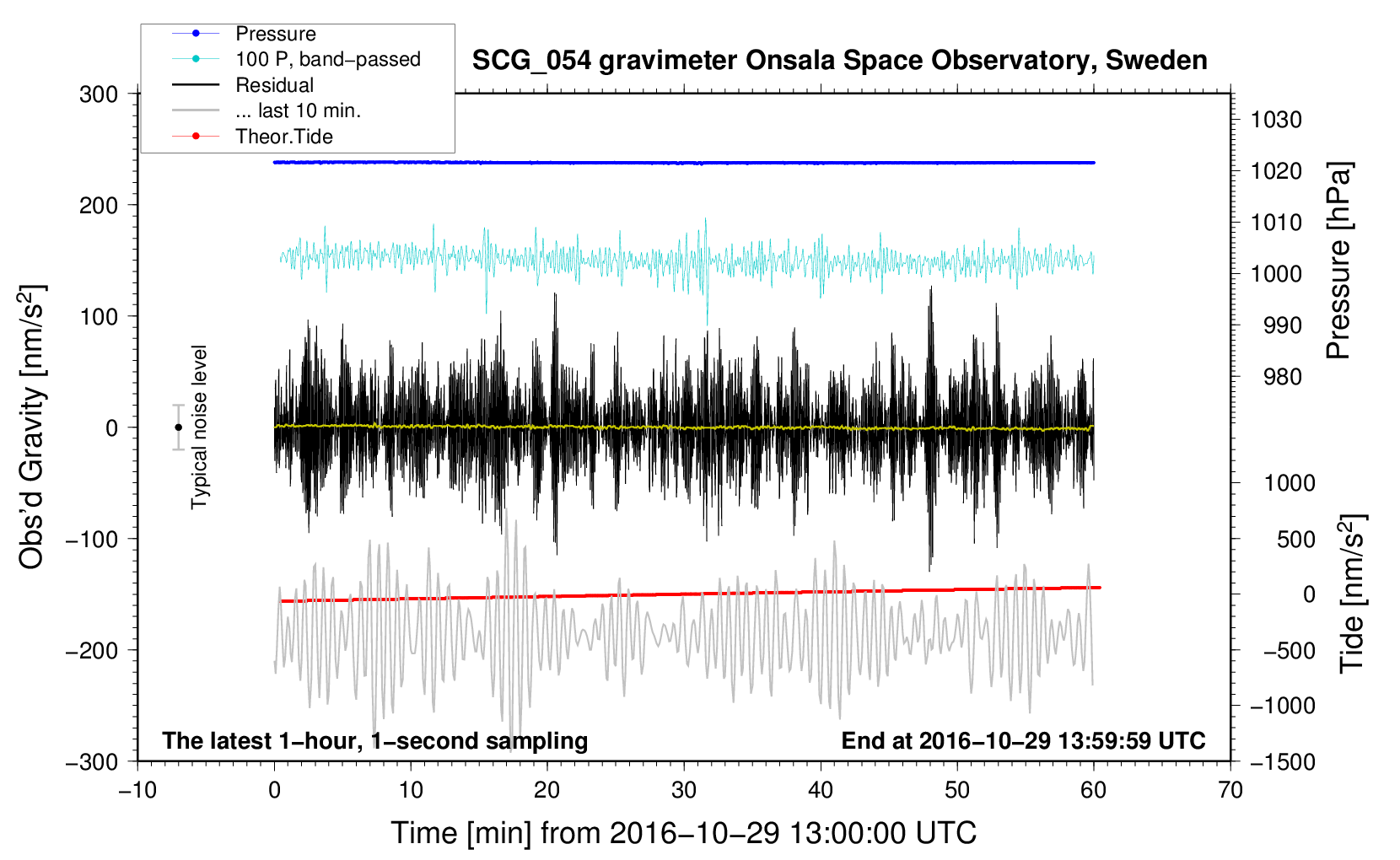 Pressure
100 P, band−passed
Residual
... last 10 min.
Theor.Tide

SCG_054 gravimeter Onsala Space Observatory, Sweden

300
200
100
0
−100
−200
−300

Obs'd Gravity [nm/s$^2$]

Typical noise level

1030
1020
1010
1000
990
980

Pressure [hPa]

1000
500
0
−500
−1000
−1500

Tide [nm/s$^2$]

The latest 1−hour, 1−second sampling
End at 2016−10−29 13:59:59 UTC

−10
0
10
20
30
40
50
60
70

Time [min] from 2016−10−29 13:00:00 UTC